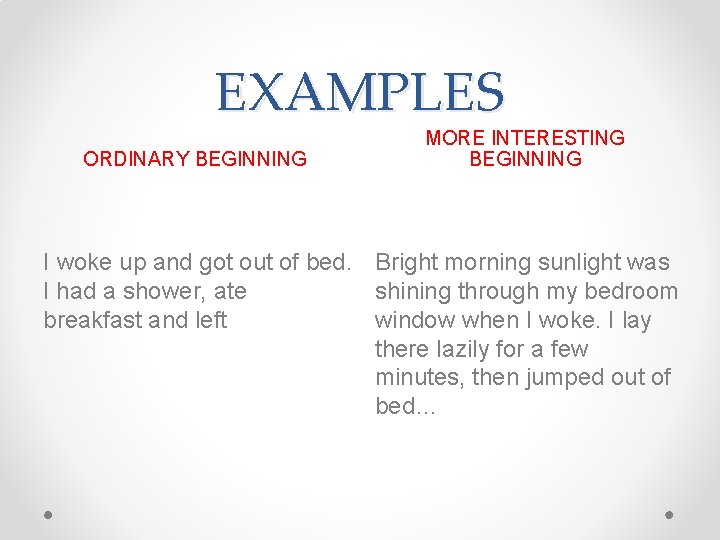 EXAMPLES

ORDINARY BEGINNING

I woke up and got out of bed. I had a shower, ate breakfast and left

MORE INTERESTING BEGINNING

Bright morning sunlight was shining through my bedroom window when I woke. I lay there lazily for a few minutes, then jumped out of bed…